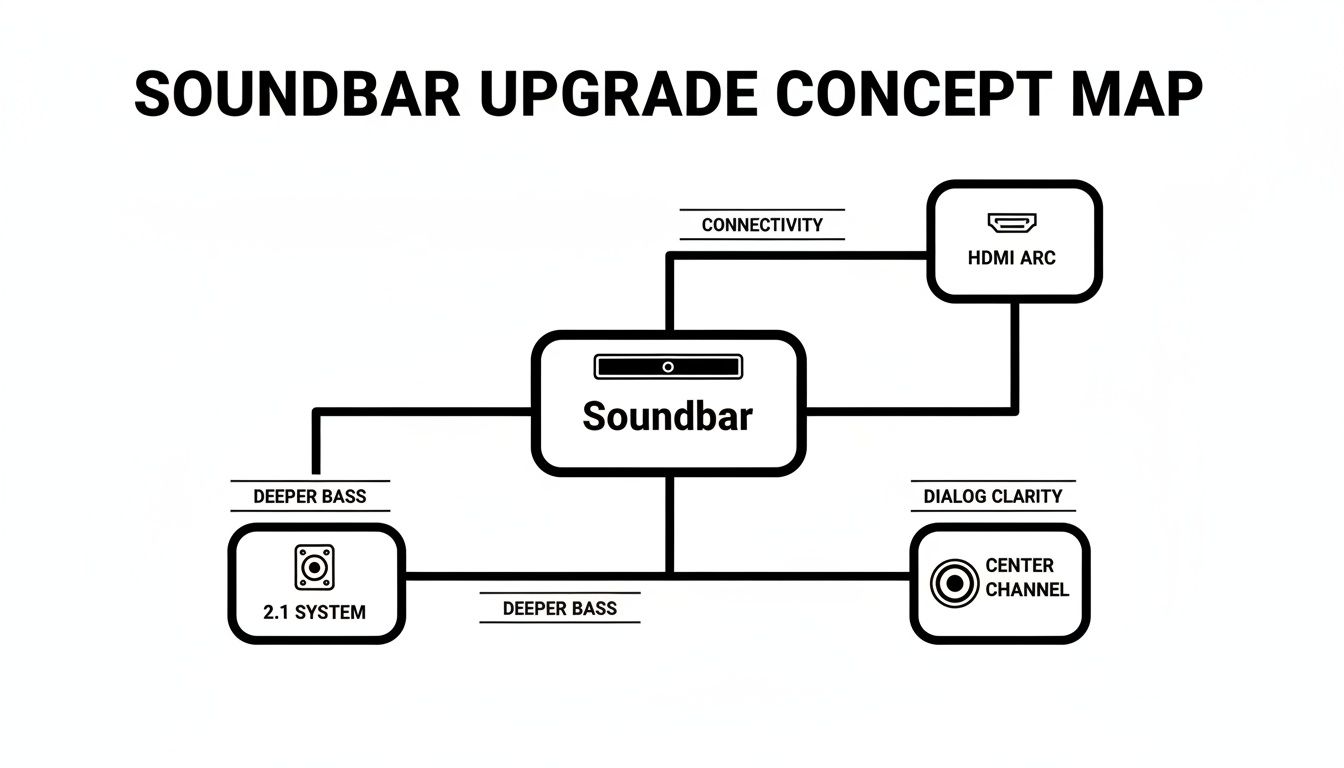 SOUNDBAR UPGRADE CONCEPT MAP

CONNECTIVITY

HDMI ARC

Soundbar

DEEPER BASS

DIALOG CLARITY

2.1 SYSTEM

DEEPER BASS

CENTER CHANNEL